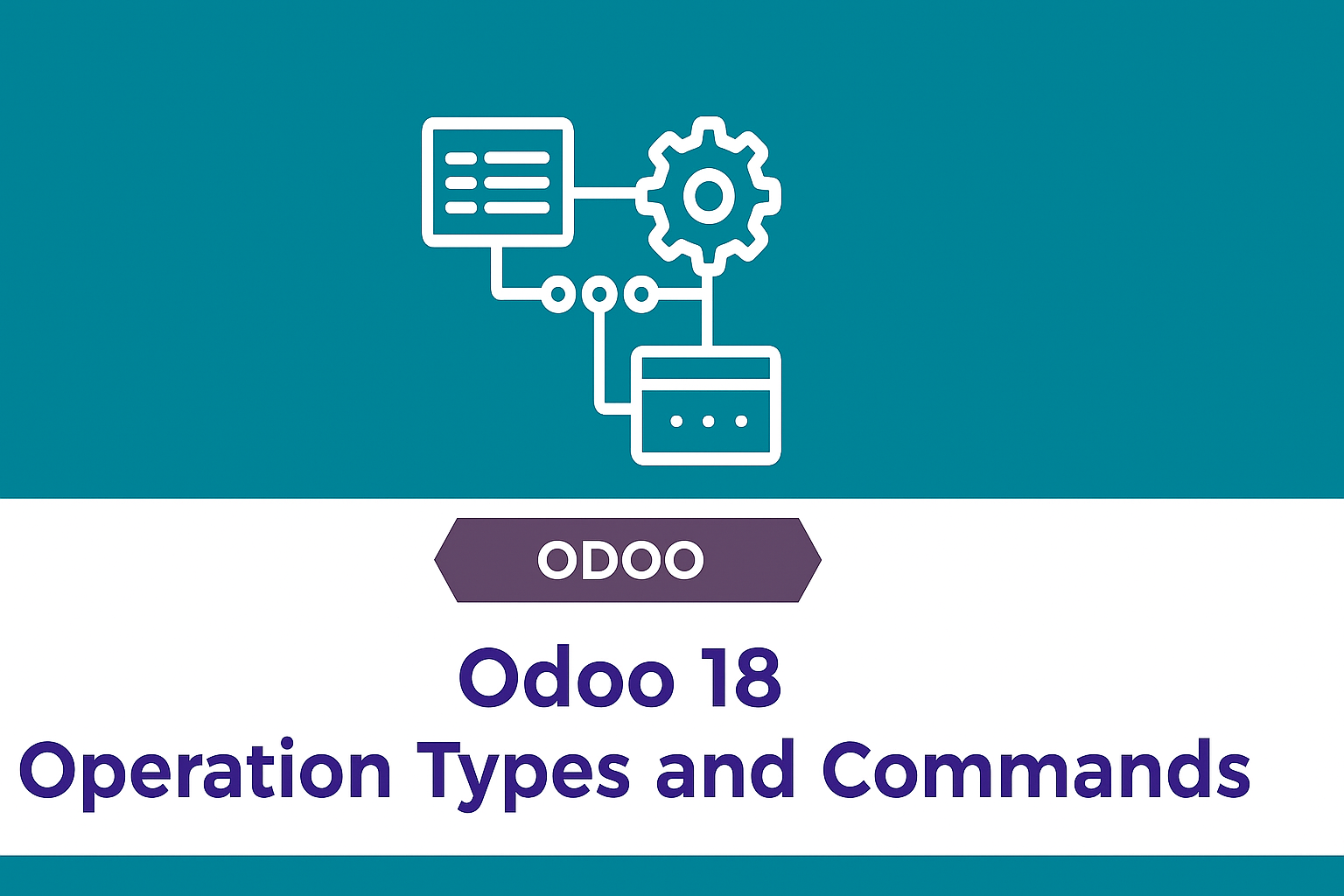 ODOO

Odoo 18
Operation Types and Commands